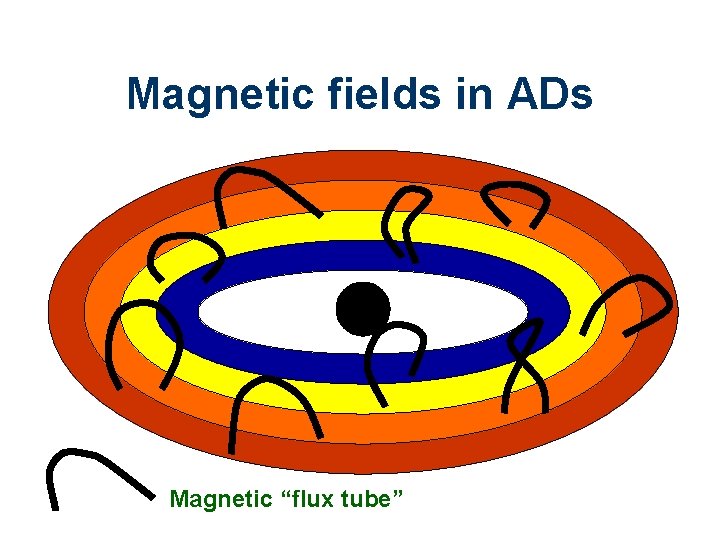 Magnetic fields in ADs

Magnetic “flux tube”